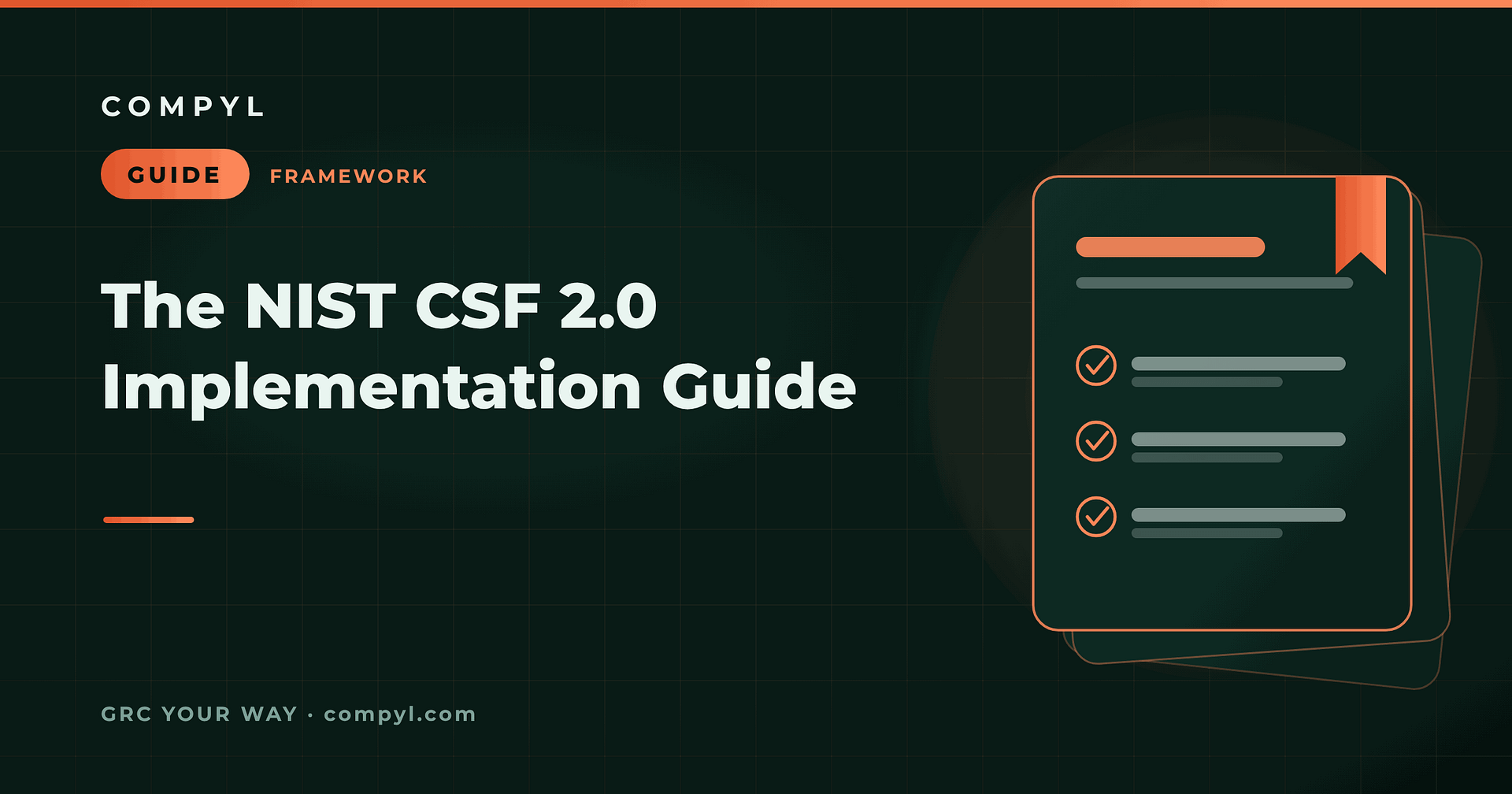 COMPYL

GUIDE FRAMEWORK

The NIST CSF 2.0 Implementation Guide

GRC YOUR WAY · compyl.com